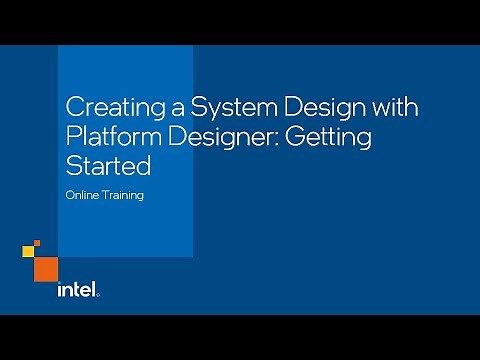 Creating a System Design with Platform Designer: Getting Started

Online Training

intel.